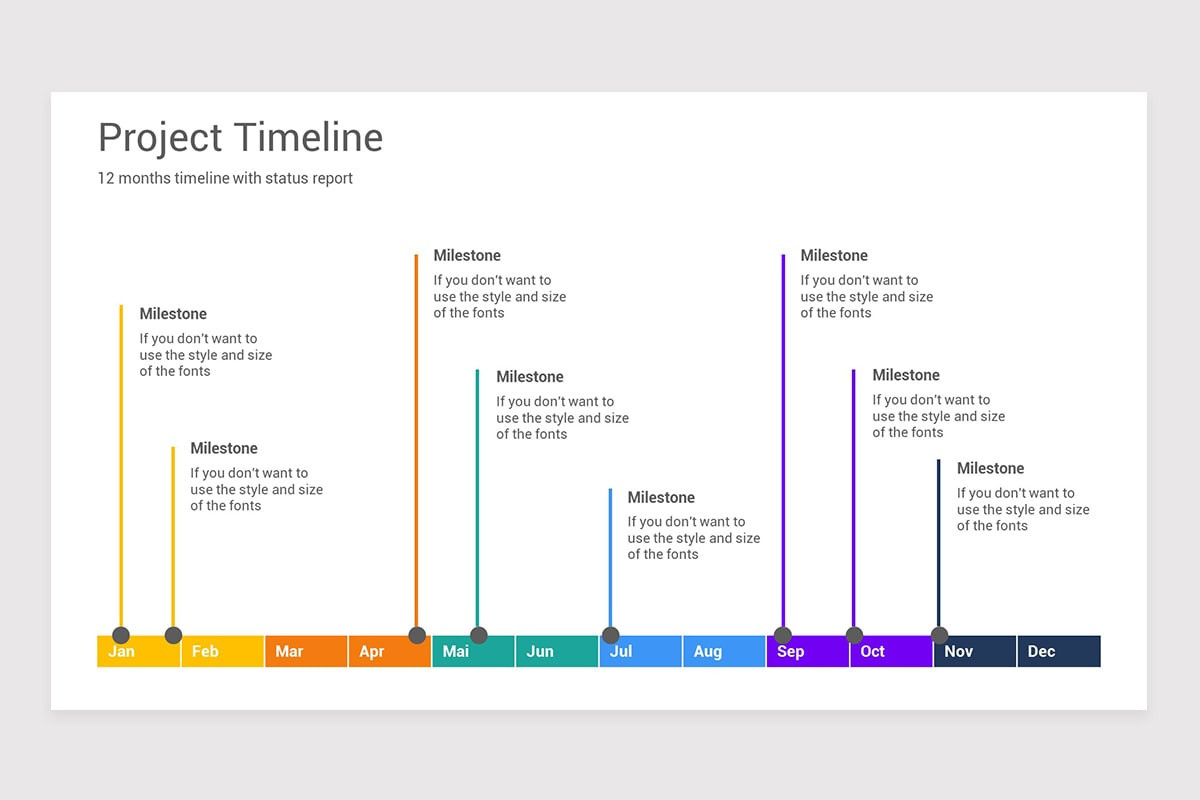 Project Timeline

12 months timeline with status report

Milestone
If you don't want to use the style and size of the fonts

Milestone
If you don't want to use the style and size of the fonts

Milestone
If you don't want to use the style and size of the fonts

Milestone
If you don't want to use the style and size of the fonts

Milestone
If you don't want to use the style and size of the fonts

Milestone
If you don't want to use the style and size of the fonts

Milestone
If you don't want to use the style and size of the fonts

Milestone
If you don't want to use the style and size of the fonts

Jan Feb Mar Apr Mai Jun Jul Aug Sep Oct Nov Dec